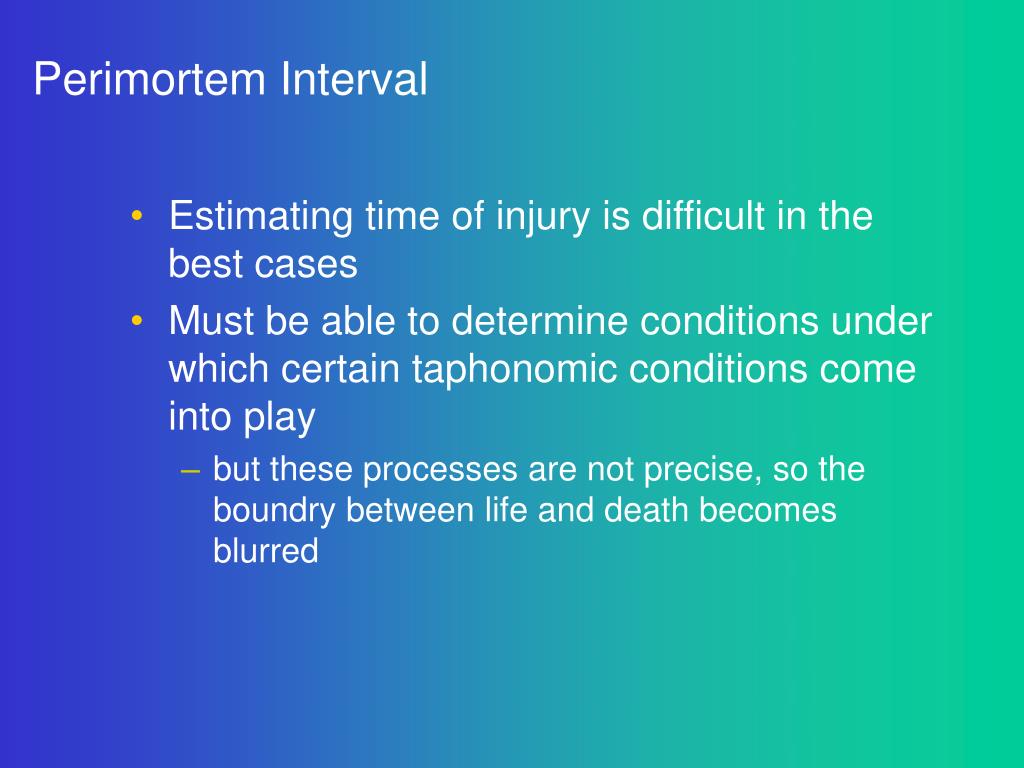 Perimortem Interval

• Estimating time of injury is difficult in the best cases

• Must be able to determine conditions under which certain taphonomic conditions come into play

– but these processes are not precise, so the boundry between life and death becomes blurred